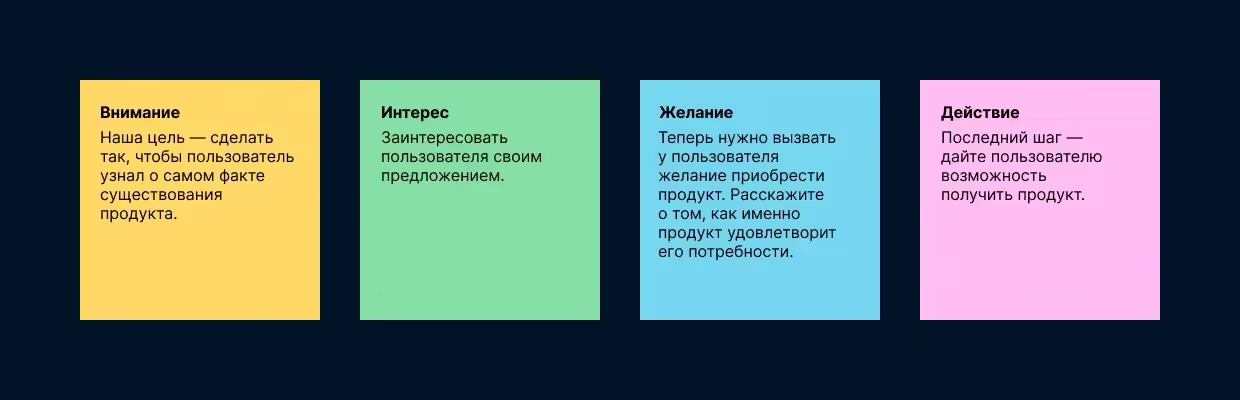 Внимание
Наша цель — сделать так, чтобы пользователь узнал о самом факте существования продукта.

Интерес
Заинтересовать пользователя своим предложением.

Желание
Теперь нужно вызвать у пользователя желание приобрести продукт. Расскажите о том, как именно продукт удовлетворит его потребности.

Действие
Последний шаг — дайте пользователю возможность получить продукт.